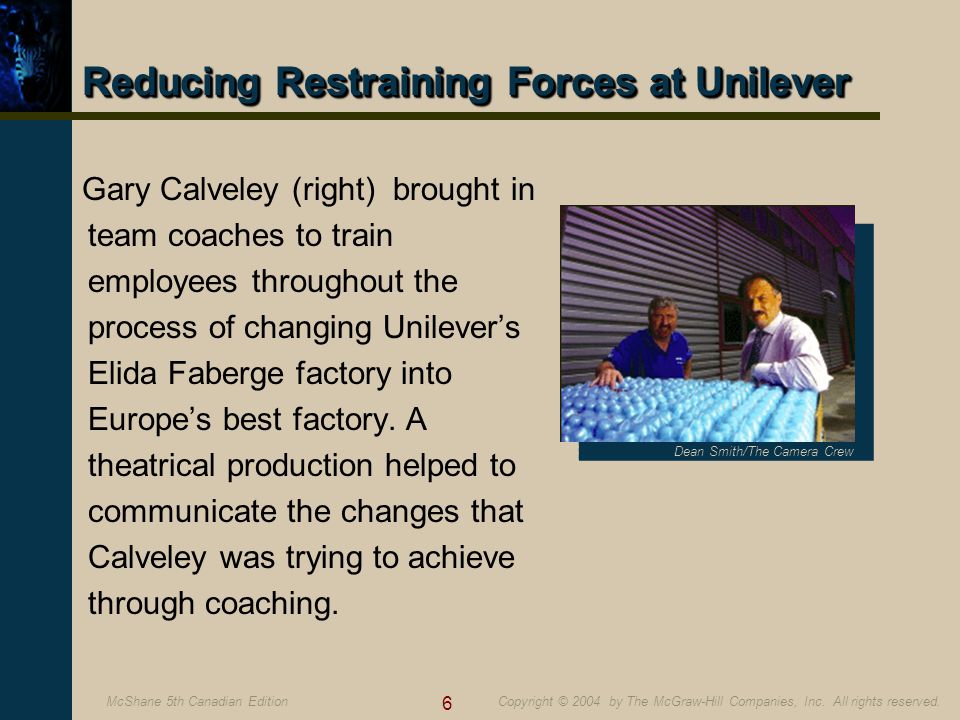 Reducing Restraining Forces at Unilever

Gary Calveley (right) brought in team coaches to train employees throughout the process of changing Unilever's Elida Faberge factory into Europe's best factory. A theatrical production helped to communicate the changes that Calveley was trying to achieve through coaching.

Dean Smith/The Camera Crew

McShane 5th Canadian Edition

6

Copyright © 2004 by The McGraw-Hill Companies, Inc. All rights reserved.